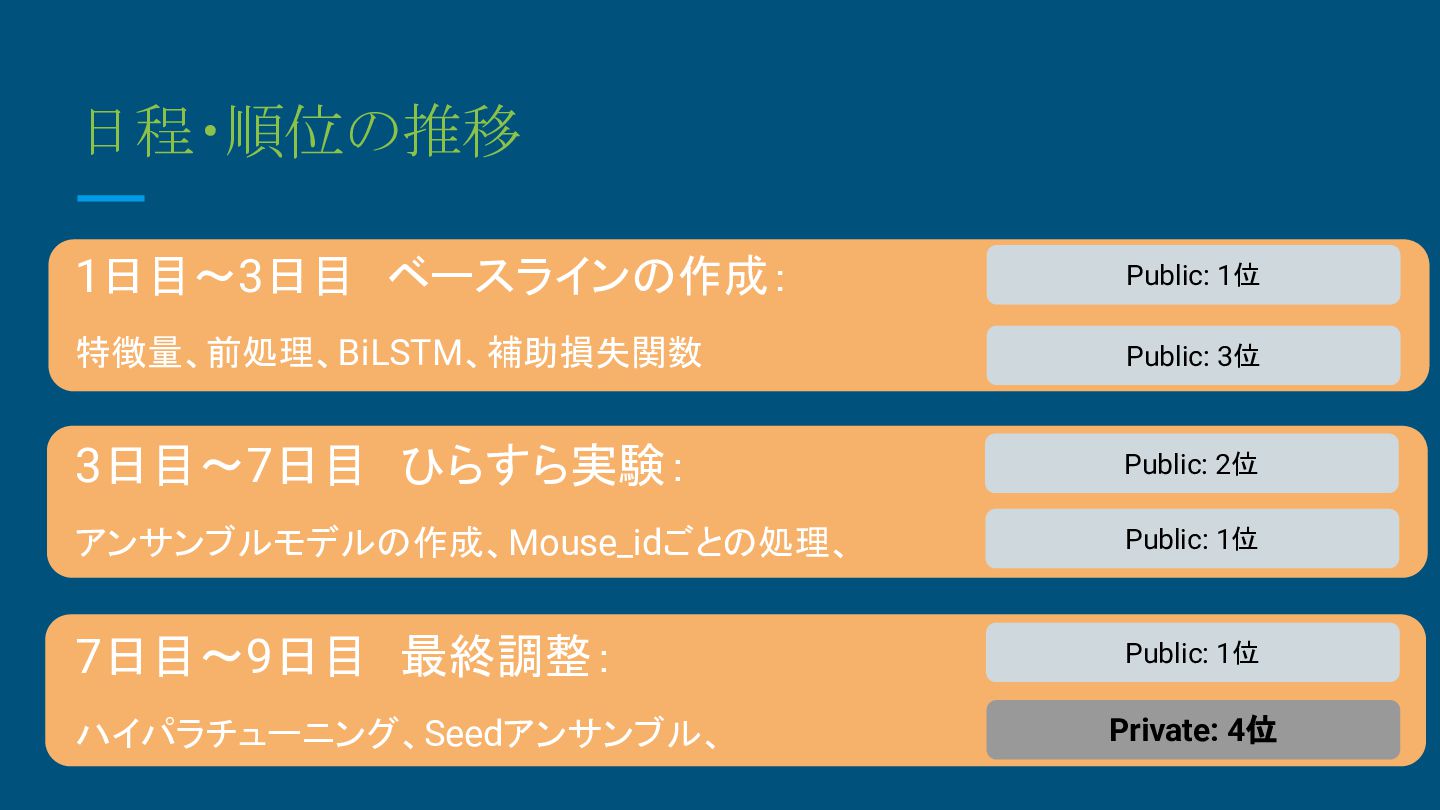 日程・順位の推移

1日目〜3日目　ベースラインの作成:

特徴量、前処理、BiLSTM、補助損失関数

Public: 1位

Public: 3位

3日目〜7日目　ひらすら実験:

アンサンブルモデルの作成、Mouse_idごとの処理、

Public: 2位

Public: 1位

7日目〜9日目　最終調整:

ハイパラチューニング、Seedアンサンブル、

Public: 1位

Private: 4位